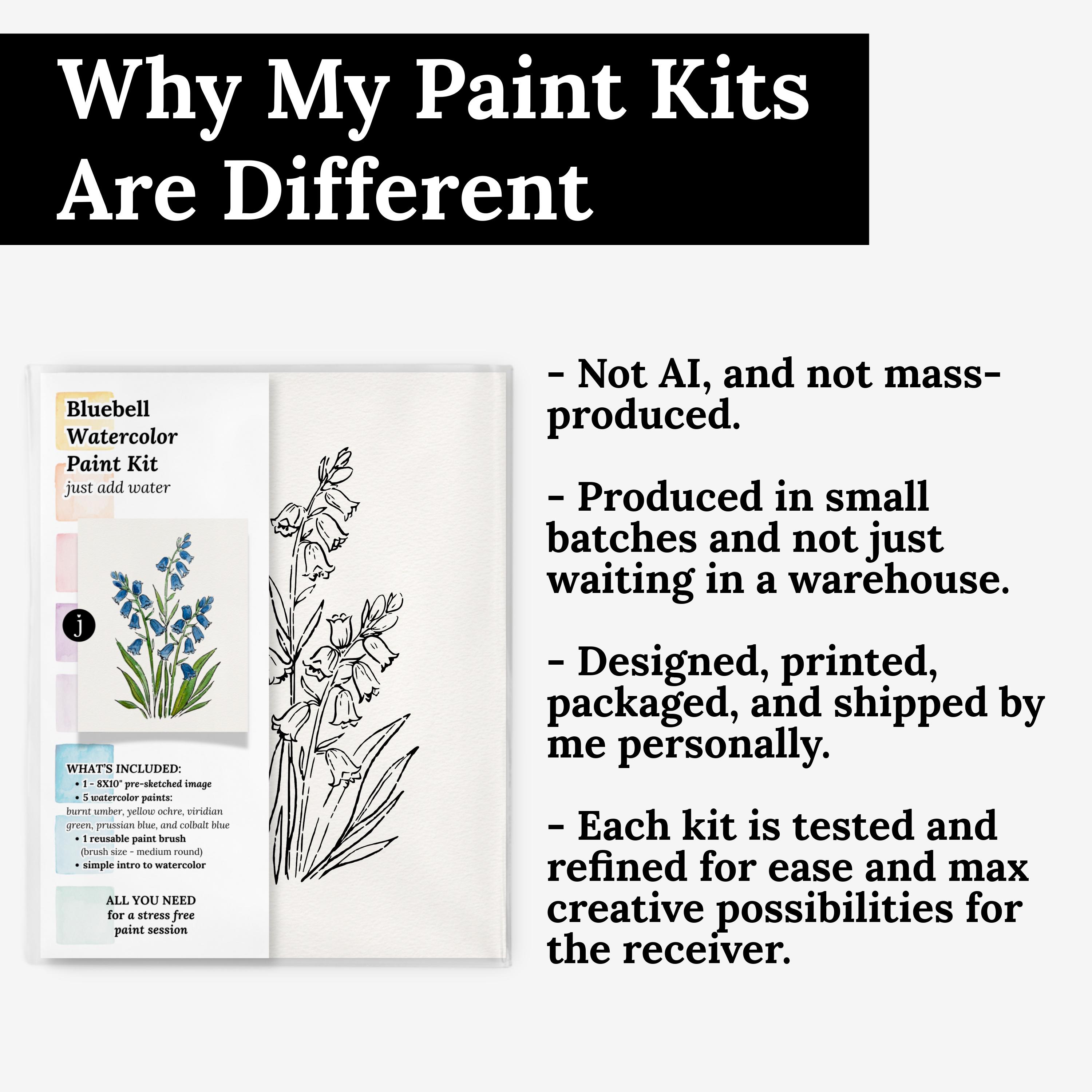 Why My Paint Kits Are Different

Bluebell Watercolor Paint Kit
just add water

j

WHAT'S INCLUDED:
• 1 - 8X10" pre-sketched image
• 5 watercolor paints:
burnt umber, yellow ochre, viridian green, prussian blue, and colbalt blue
• 1 reusable paint brush
(brush size - medium round)
• simple intro to watercolor

ALL YOU NEED
for a stress free
paint session

- Not AI, and not mass-produced.

- Produced in small batches and not just waiting in a warehouse.

- Designed, printed, packaged, and shipped by me personally.

- Each kit is tested and refined for ease and max creative possibilities for the receiver.